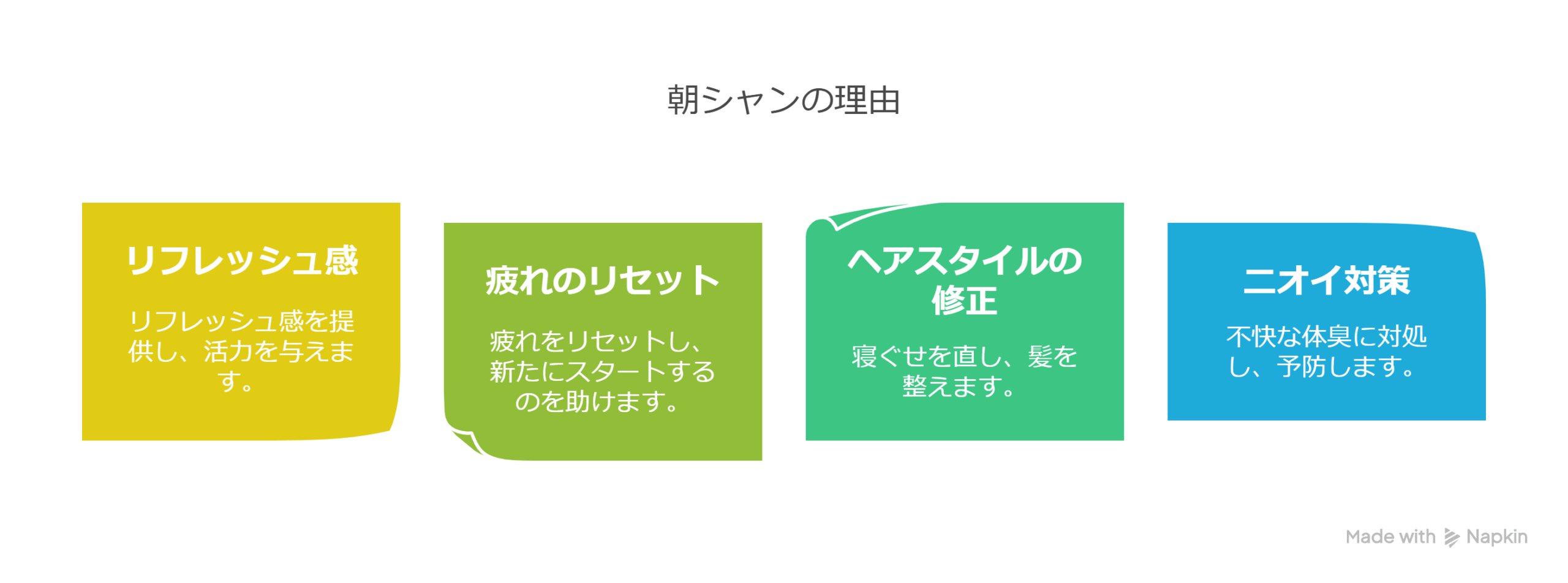 朝シャンの理由

リフレッシュ感

リフレッシュ感を提供し、活力を与えます。

疲れのリセット

疲れをリセットし、新たにスタートするのを助けます。

ヘアスタイルの修正

寝ぐせを直し、髪を整えます。

ニオイ対策

不快な体臭に対処し、予防します。

Made with Napkin